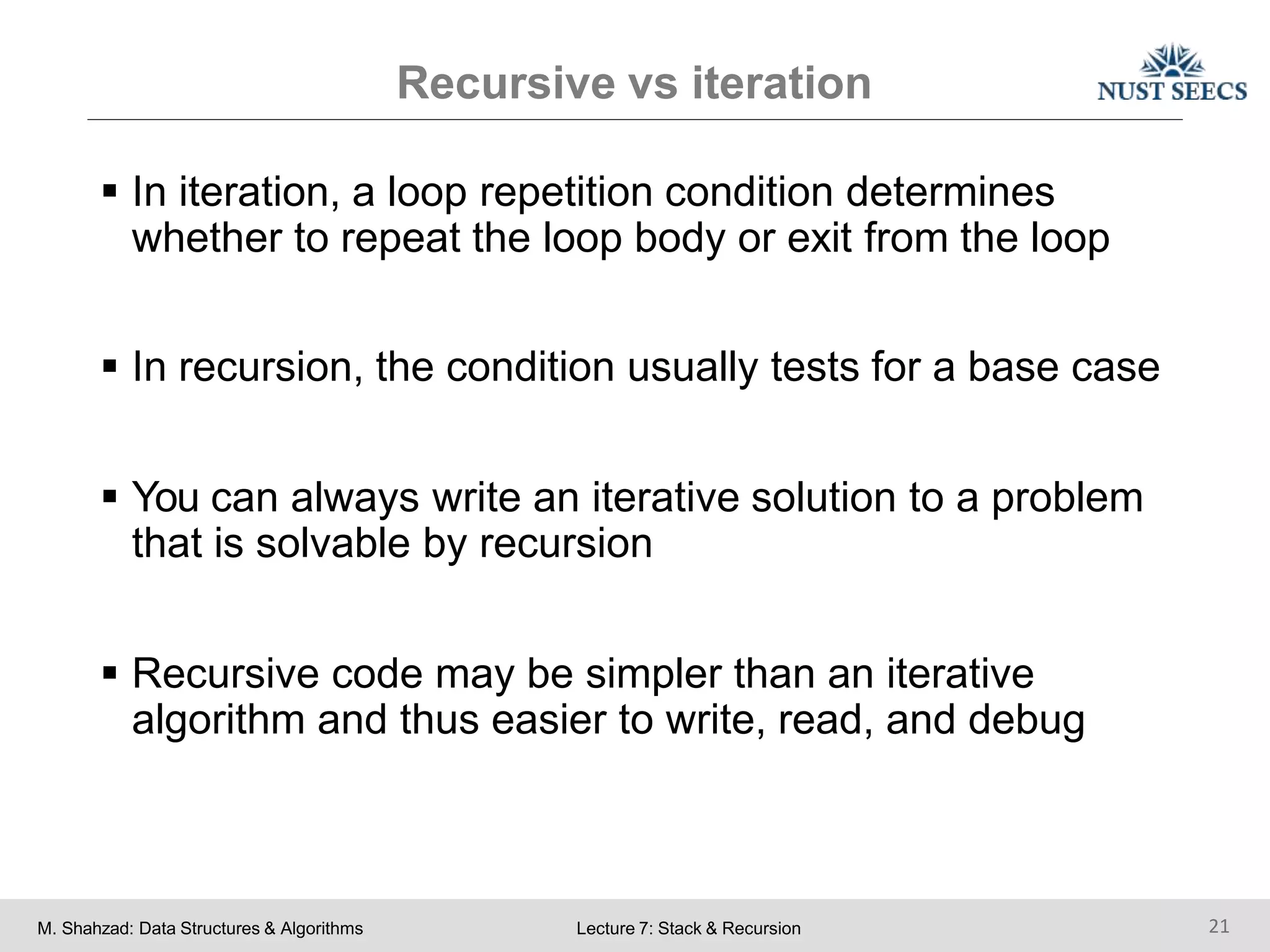 Recursive vs iteration

NUST SEECS

▪ In iteration, a loop repetition condition determines whether to repeat the loop body or exit from the loop

▪ In recursion, the condition usually tests for a base case

▪ You can always write an iterative solution to a problem that is solvable by recursion

▪ Recursive code may be simpler than an iterative algorithm and thus easier to write, read, and debug

M. Shahzad: Data Structures & Algorithms

Lecture 7: Stack & Recursion

21